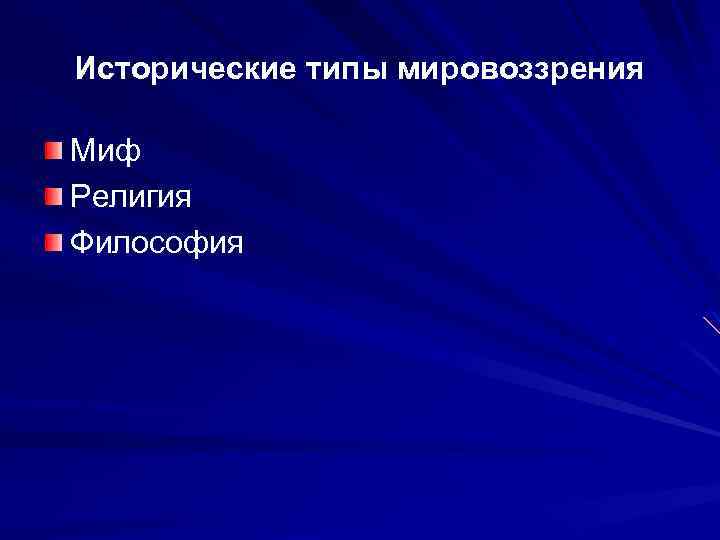 Исторические типы мировоззрения

Миф
Религия
Философия